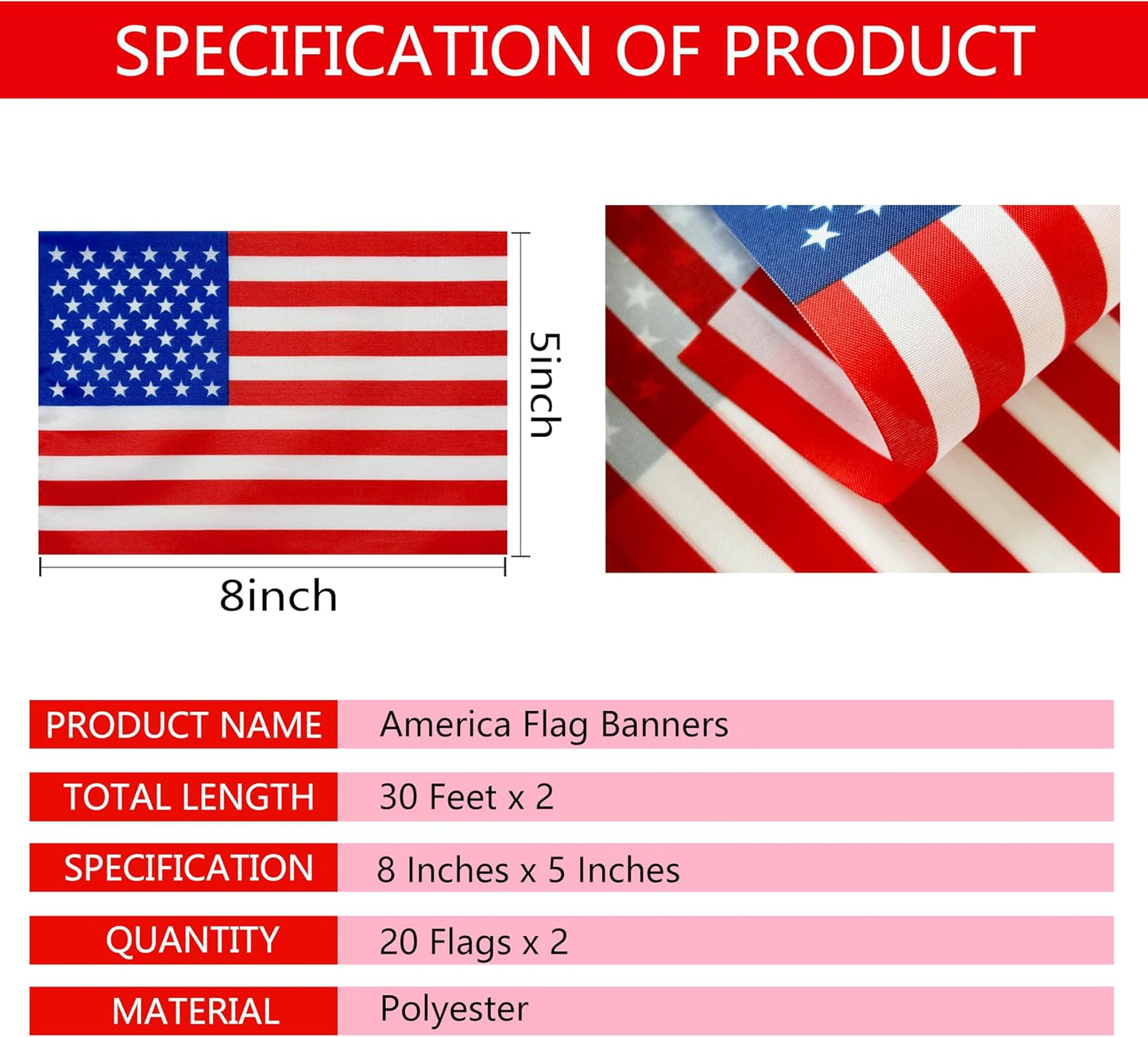 SPECIFICATION OF PRODUCT

5inch

8inch

| PRODUCT NAME | America Flag Banners |
|---|---|
| TOTAL LENGTH | 30 Feet x 2 |
| SPECIFICATION | 8 Inches x 5 Inches |
| QUANTITY | 20 Flags x 2 |
| MATERIAL | Polyester |